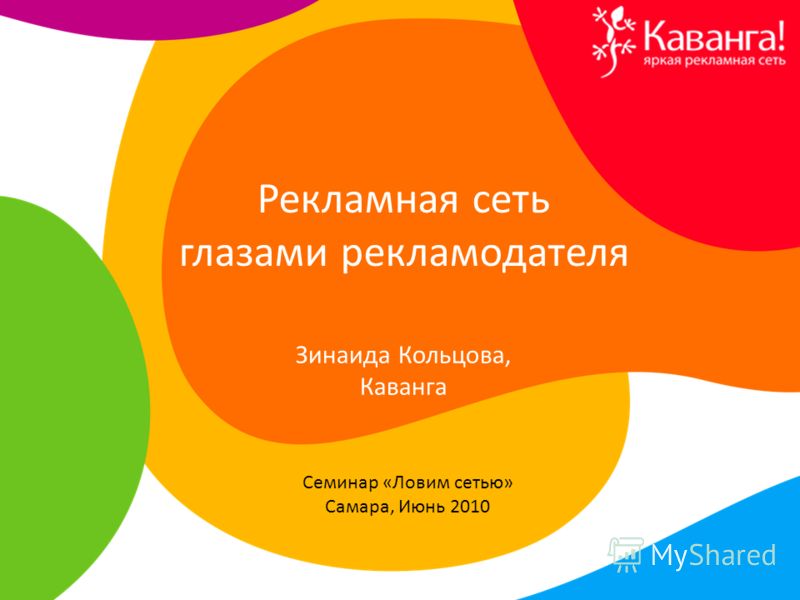 Каванга!
яркая рекламная сеть

Рекламная сеть глазами рекламодателя

Зинаида Кольцова,
Каванга

Семинар «Ловим сетью»
Самара, Июнь 2010

MyShared